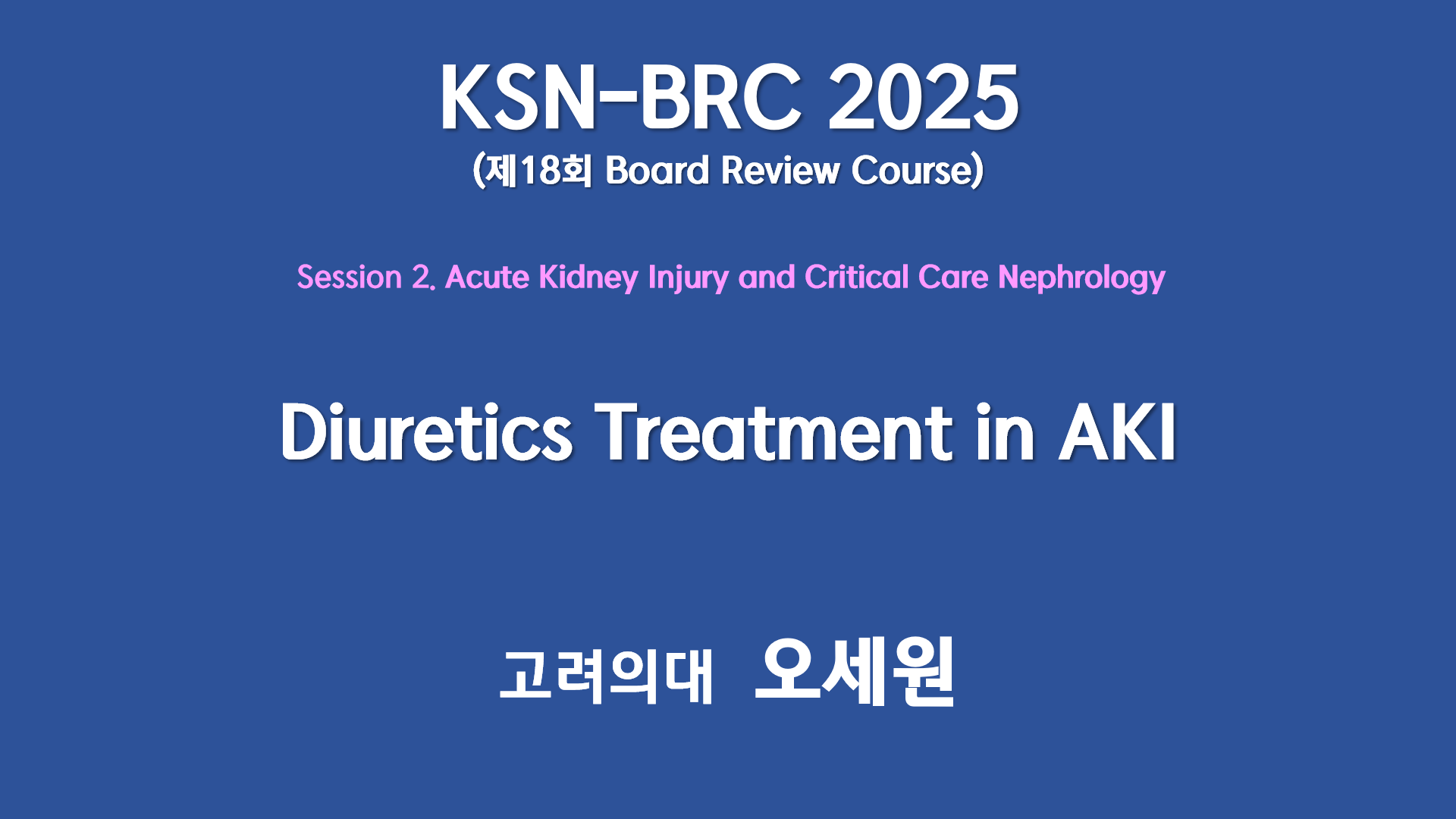 KSN-BRC 2025
(제18회 Board Review Course)

Session 2. Acute Kidney Injury and Critical Care Nephrology

Diuretics Treatment in AKI

고려의대 오세원